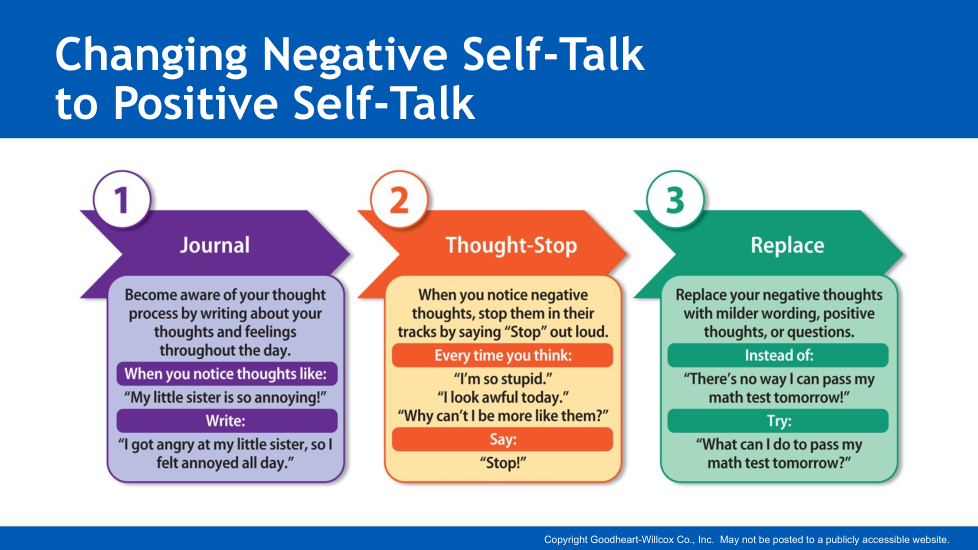 Changing Negative Self-Talk to Positive Self-Talk

1

Journal

Become aware of your thought process by writing about your thoughts and feelings throughout the day.

When you notice thoughts like:

"My little sister is so annoying!"

Write:

"I got angry at my little sister, so I felt annoyed all day."

2

Thought-Stop

When you notice negative thoughts, stop them in their tracks by saying "Stop" out loud.

Every time you think:

"I'm so stupid."
"I look awful today."
"Why can't I be more like them?"

Say:

"Stop!"

3

Replace

Replace your negative thoughts with milder wording, positive thoughts, or questions.

Instead of:

"There's no way I can pass my math test tomorrow!"

Try:

"What can I do to pass my math test tomorrow?"

Copyright Goodheart-Willcox Co., Inc. May not be posted to a publicly accessible website.